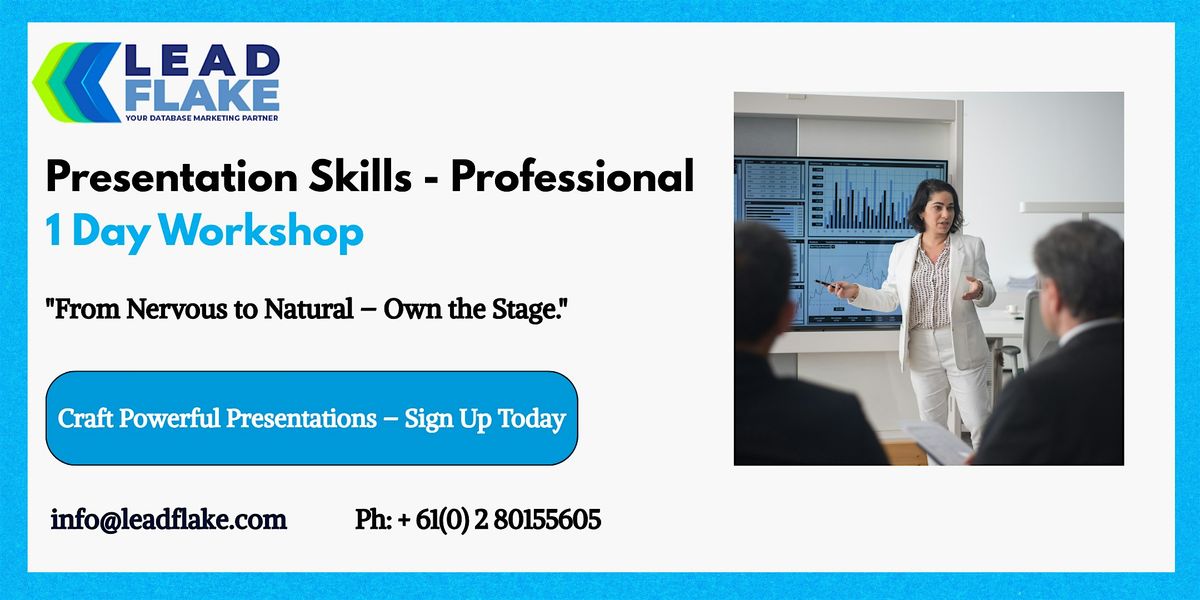 LEAD FLAKE
YOUR DATABASE MARKETING PARTNER

Presentation Skills - Professional
1 Day Workshop

"From Nervous to Natural – Own the Stage."

Craft Powerful Presentations – Sign Up Today

info@leadflake.com

Ph: + 61(0) 2 80155605